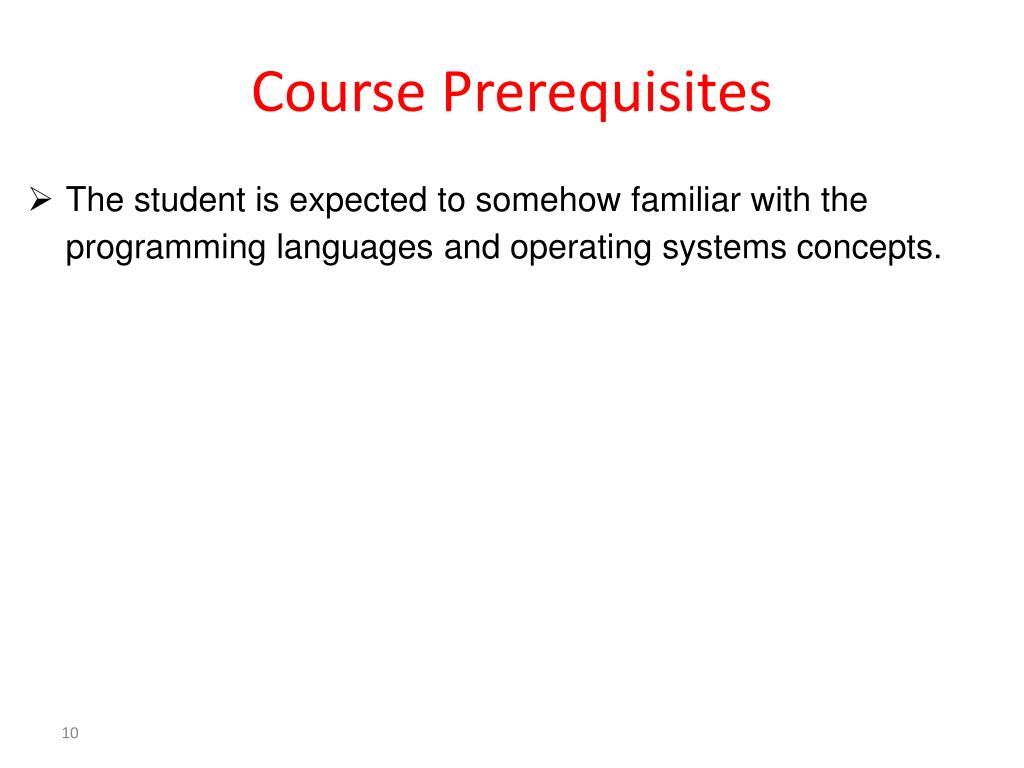 Course Prerequisites

➢ The student is expected to somehow familiar with the programming languages and operating systems concepts.

10